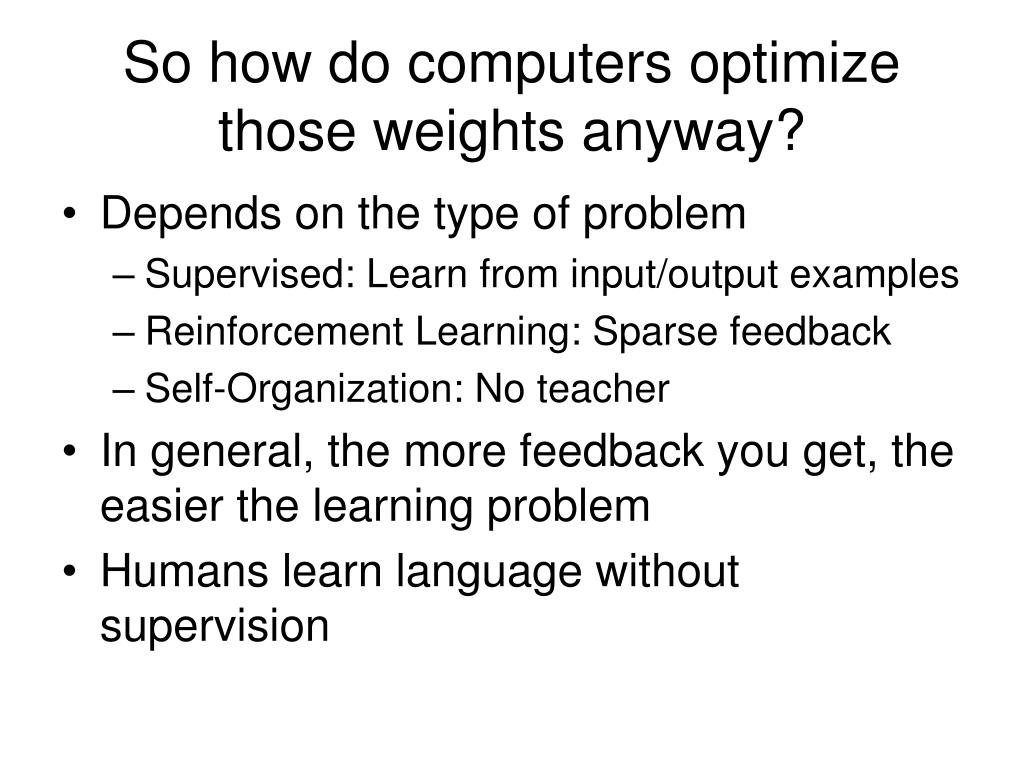 So how do computers optimize those weights anyway?

• Depends on the type of problem
  – Supervised: Learn from input/output examples
  – Reinforcement Learning: Sparse feedback
  – Self-Organization: No teacher
• In general, the more feedback you get, the easier the learning problem
• Humans learn language without supervision